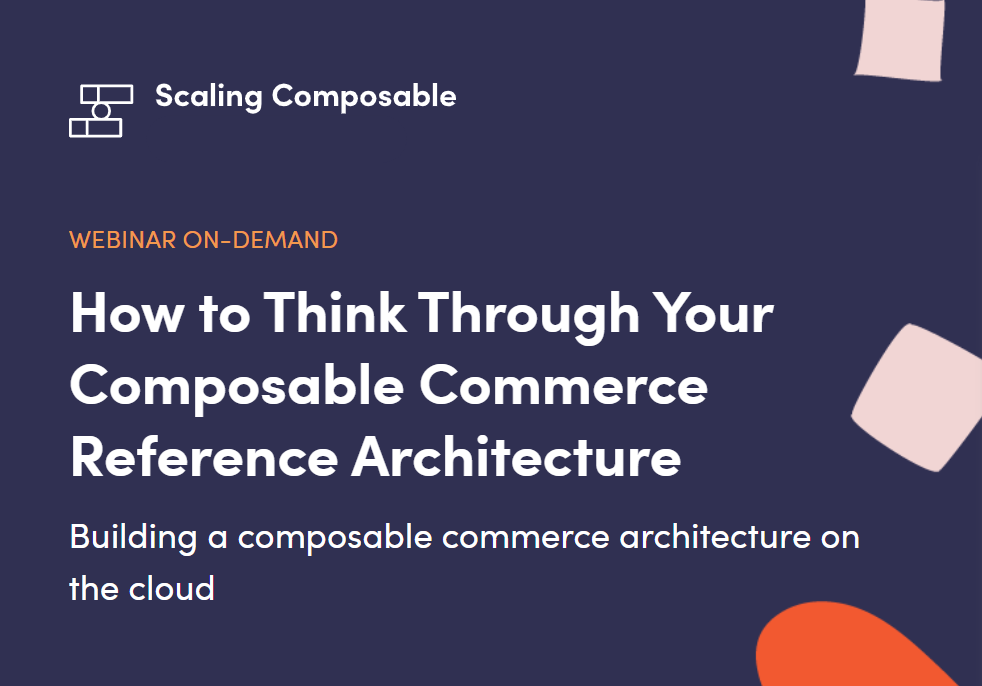 Scaling Composable

WEBINAR ON-DEMAND

How to Think Through Your Composable Commerce Reference Architecture

Building a composable commerce architecture on the cloud